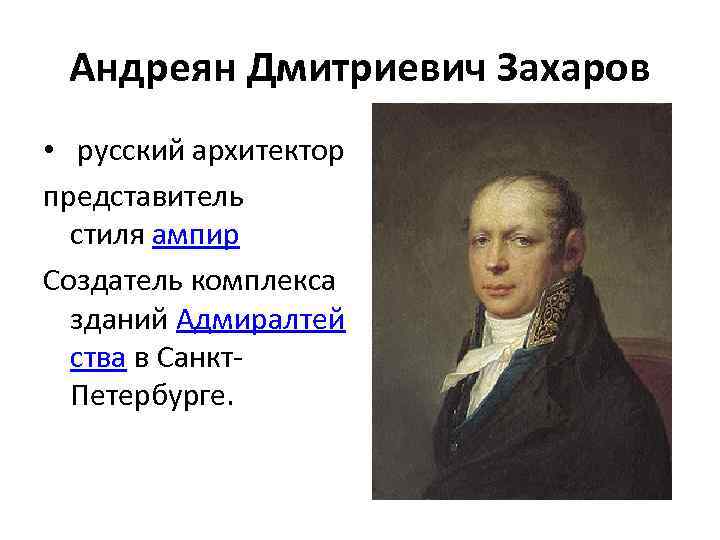 Андреян Дмитриевич Захаров

• русский архитектор

представитель стиля ампир

Создатель комплекса зданий Адмиралтейства в Санкт-Петербурге.